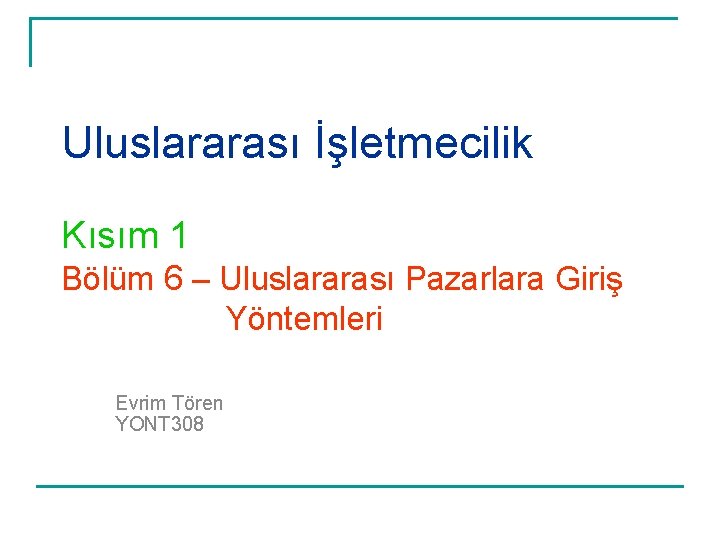 Uluslararası İşletmecilik

Kısım 1

Bölüm 6 – Uluslararası Pazarlara Giriş Yöntemleri

Evrim Tören
YONT308